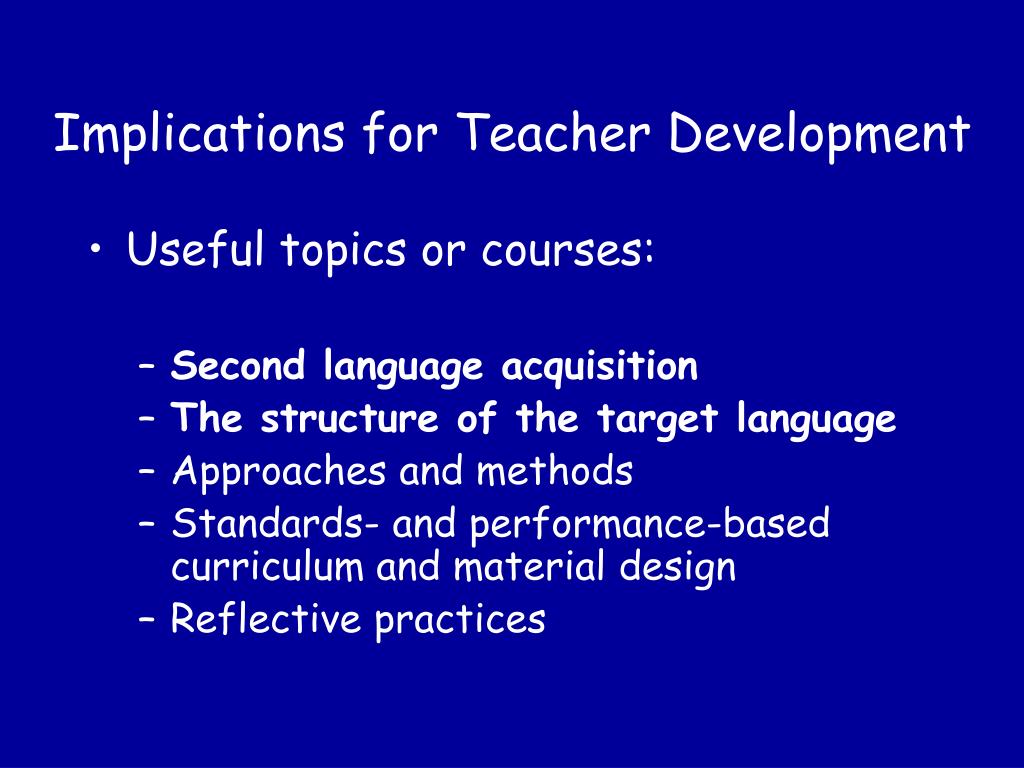 Implications for Teacher Development

• Useful topics or courses:

– Second language acquisition
– The structure of the target language
– Approaches and methods
– Standards- and performance-based curriculum and material design
– Reflective practices